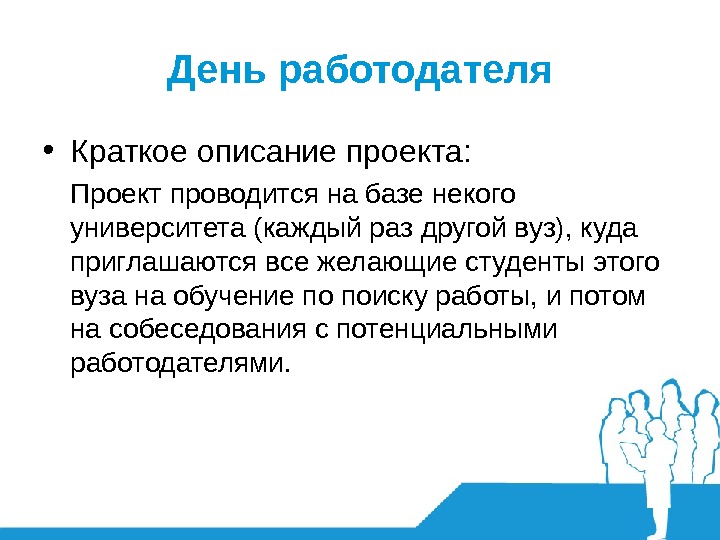 День работодателя

• Краткое описание проекта:

Проект проводится на базе некого университета (каждый раз другой вуз), куда приглашаются все желающие студенты этого вуза на обучение по поиску работы, и потом на собеседования с потенциальными работодателями.